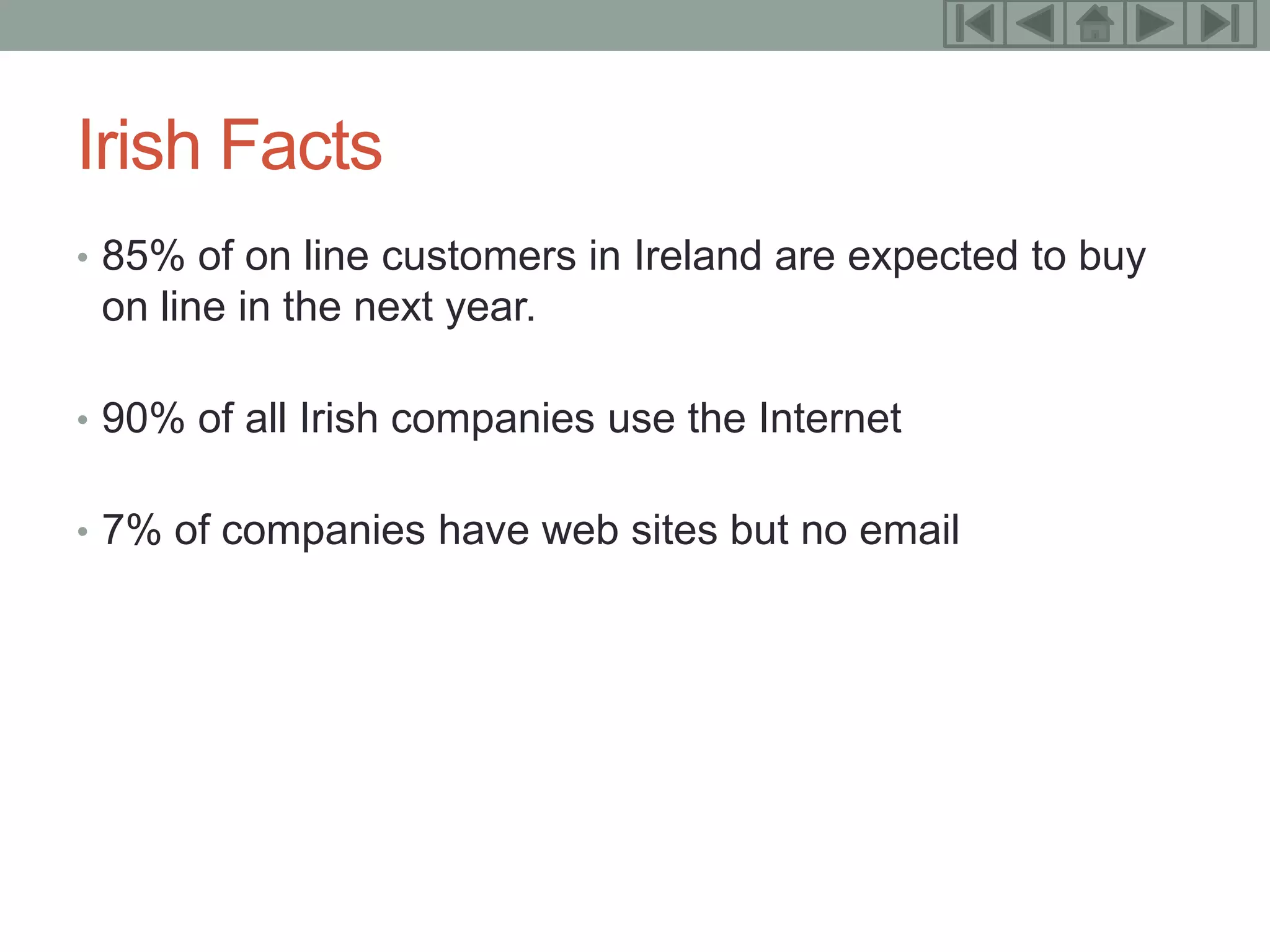 Irish Facts

• 85% of on line customers in Ireland are expected to buy on line in the next year.

• 90% of all Irish companies use the Internet

• 7% of companies have web sites but no email